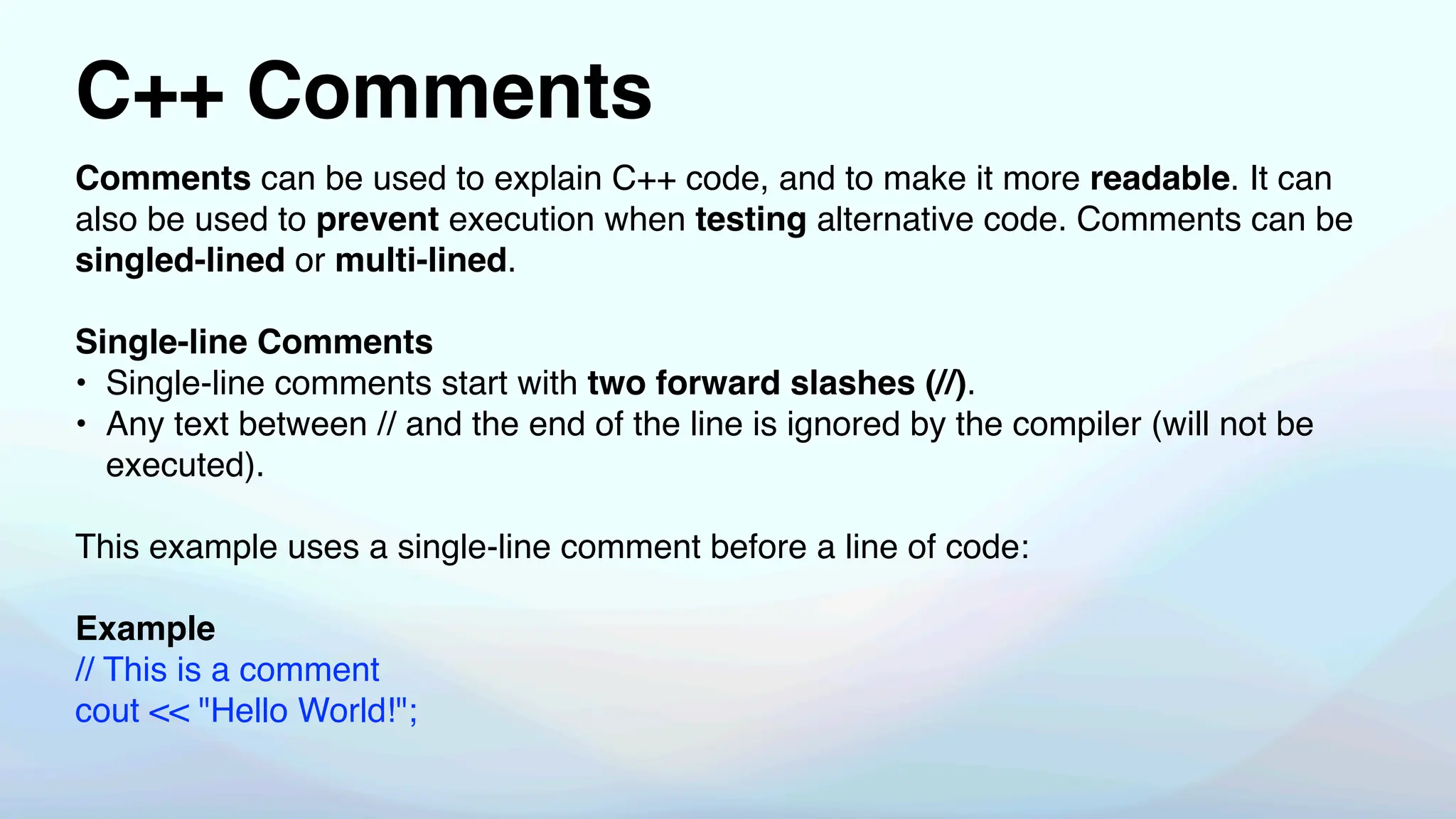 C++ Comments

Comments can be used to explain C++ code, and to make it more readable. It can also be used to prevent execution when testing alternative code. Comments can be singled-lined or multi-lined.

Single-line Comments
• Single-line comments start with two forward slashes (//).
• Any text between // and the end of the line is ignored by the compiler (will not be executed).

This example uses a single-line comment before a line of code:

Example
// This is a comment
cout << "Hello World!";